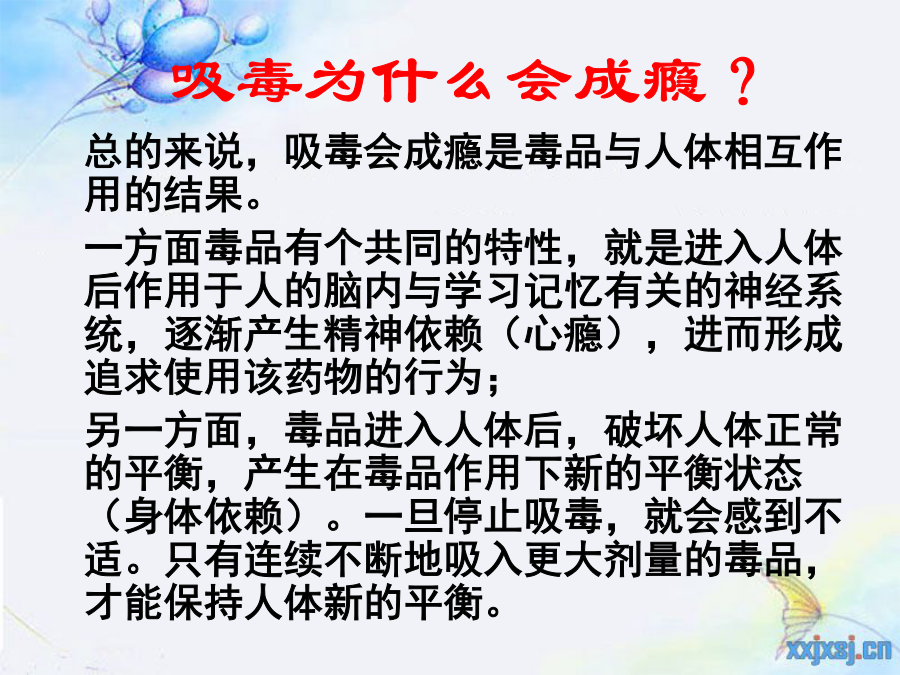 吸毒为什么会成瘾？

总的来说，吸毒会成瘾是毒品与人体相互作用的结果。

一方面毒品有个共同的特性，就是进入人体后作用于人的脑内与学习记忆有关的神经系统，逐渐产生精神依赖（心瘾），进而形成追求使用该药物的行为；

另一方面，毒品进入人体后，破坏人体正常的平衡，产生在毒品作用下新的平衡状态（身体依赖）。一旦停止吸毒，就会感到不适。只有连续不断地吸入更大剂量的毒品，才能保持人体新的平衡。

xxjxsj.cn